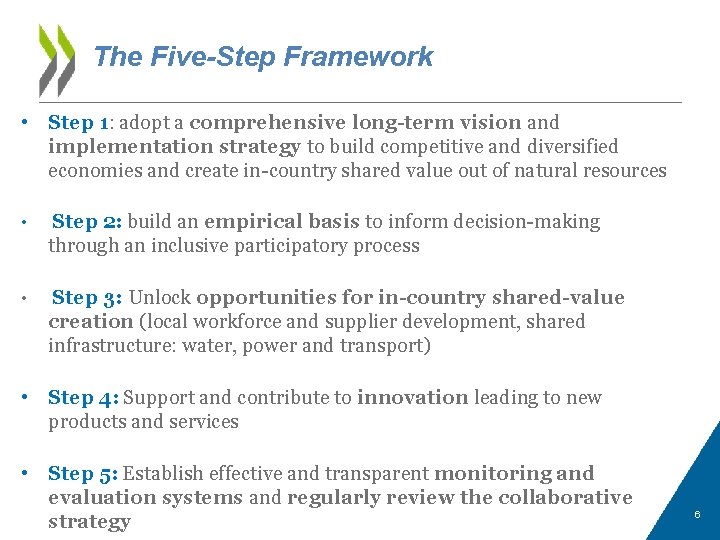 The Five-Step Framework

• Step 1: adopt a comprehensive long-term vision and implementation strategy to build competitive and diversified economies and create in-country shared value out of natural resources

• Step 2: build an empirical basis to inform decision-making through an inclusive participatory process

• Step 3: Unlock opportunities for in-country shared-value creation (local workforce and supplier development, shared infrastructure: water, power and transport)

• Step 4: Support and contribute to innovation leading to new products and services

• Step 5: Establish effective and transparent monitoring and evaluation systems and regularly review the collaborative strategy

6